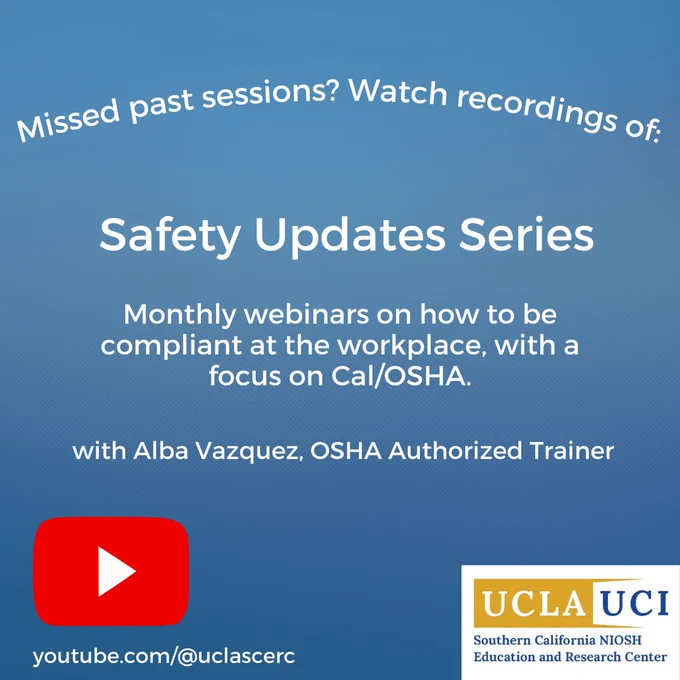 Missed past sessions? Watch recordings of:

Safety Updates Series

Monthly webinars on how to be compliant at the workplace, with a focus on Cal/OSHA.

with Alba Vazquez, OSHA Authorized Trainer

youtube.com/@uclascerc

UCLA UCI
Southern California NIOSH Education and Research Center